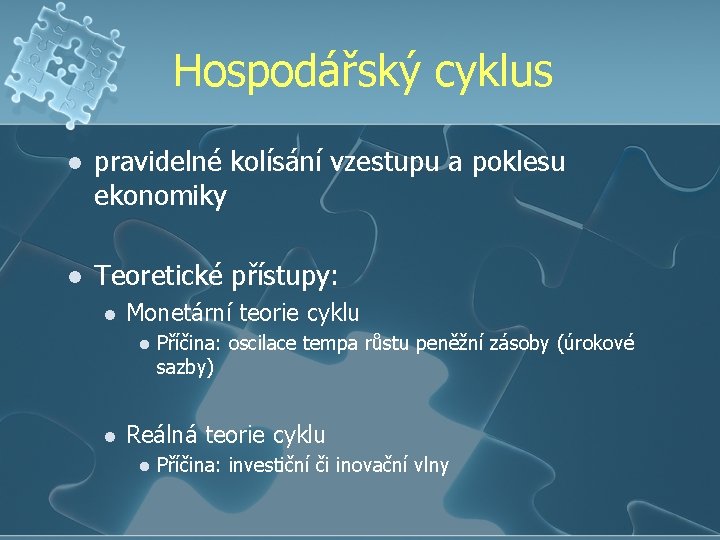 Hospodářský cyklus

- pravidelné kolísání vzestupu a poklesu ekonomiky

- Teoretické přístupy:
  - Monetární teorie cyklu
    - Příčina: oscilace tempa růstu peněžní zásoby (úrokové sazby)
  - Reálná teorie cyklu
    - Příčina: investiční či inovační vlny